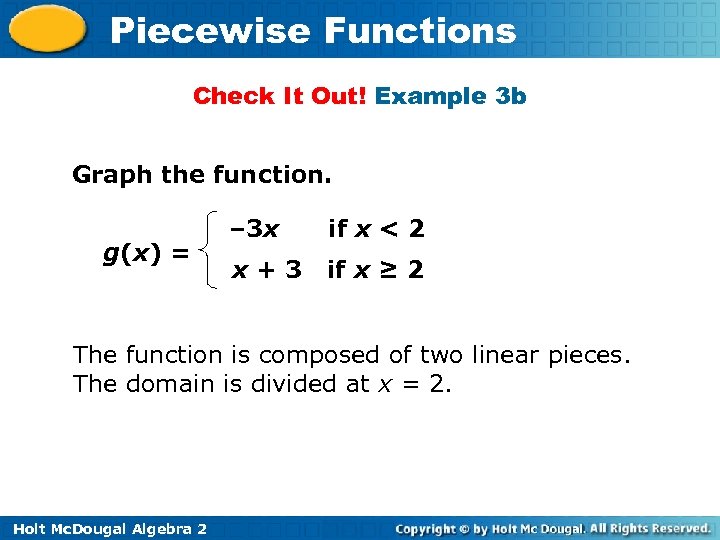 Piecewise Functions

Check It Out! Example 3b

Graph the function.

$g(x) = \begin{cases} -3x & \text{if } x < 2 \\ x + 3 & \text{if } x \geq 2 \end{cases}$

The function is composed of two linear pieces. The domain is divided at $x = 2$.

Holt McDougal Algebra 2

Copyright © by Holt Mc Dougal. All Rights Reserved.